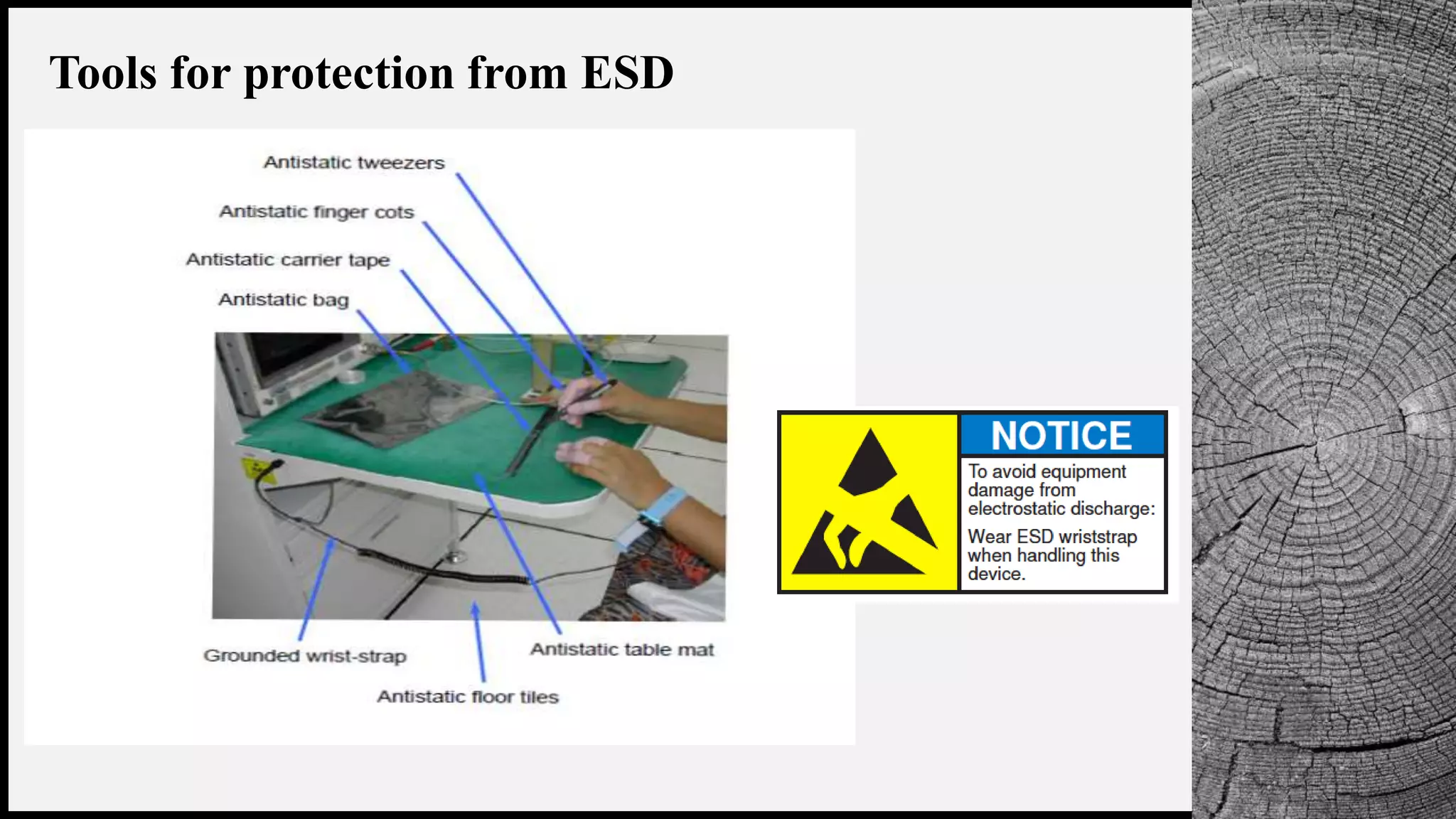 Tools for protection from ESD

Antistatic tweezers

Antistatic finger cots

Antistatic carrier tape

Antistatic bag

Grounded wrist-strap

Antistatic table mat

Antistatic floor tiles

NOTICE

To avoid equipment damage from electrostatic discharge:

Wear ESD wriststrap when handling this device.